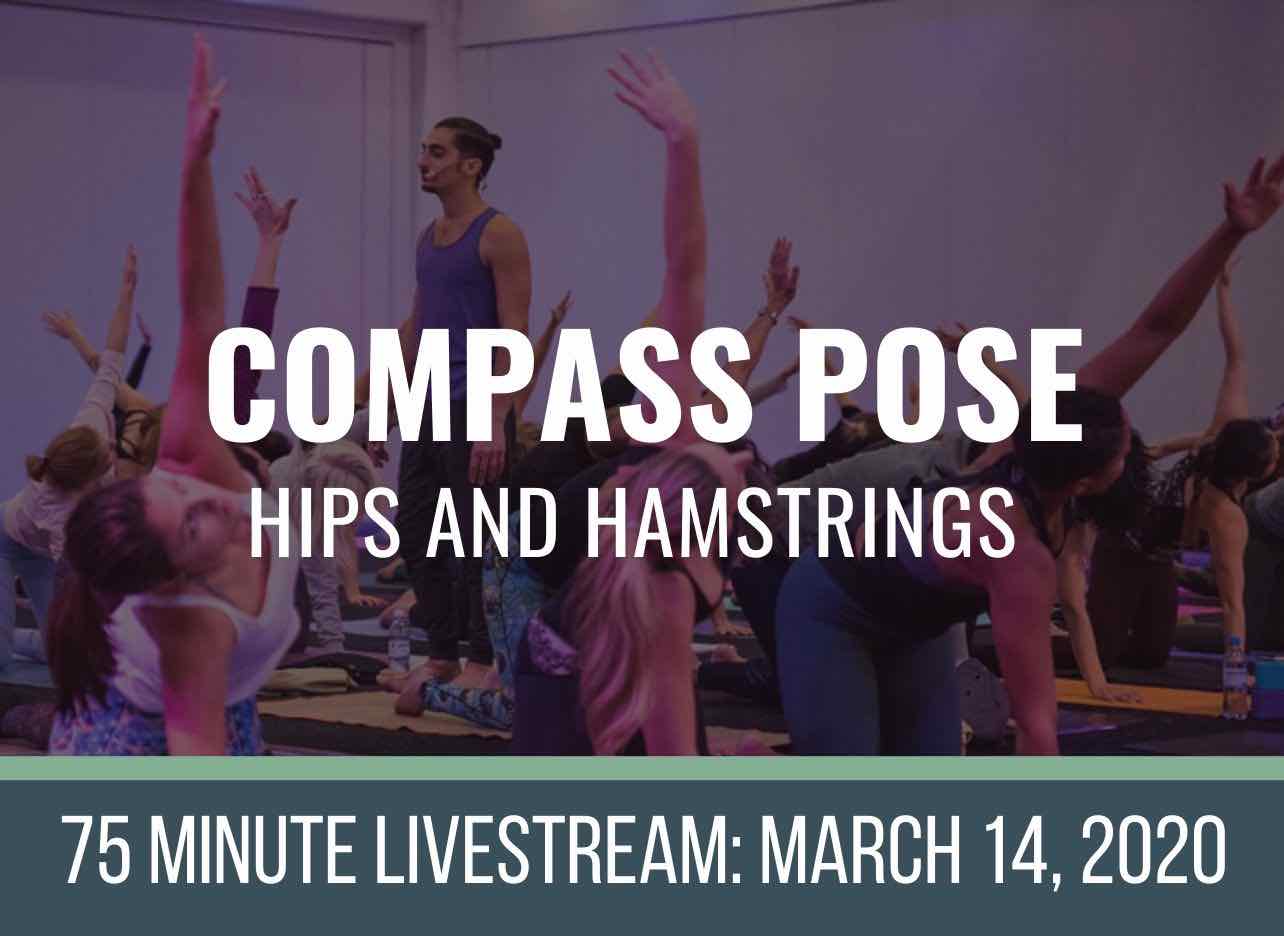 COMPASS POSE
HIPS AND HAMSTRINGS

75 MINUTE LIVESTREAM: MARCH 14, 2020